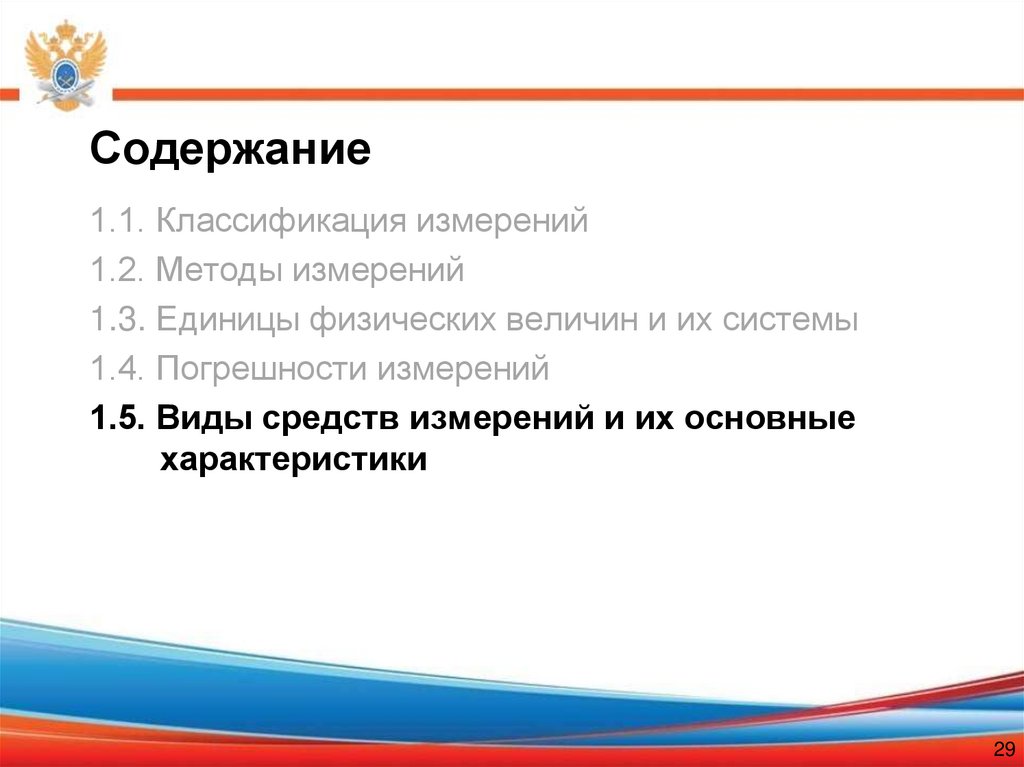 Содержание

1.1. Классификация измерений

1.2. Методы измерений

1.3. Единицы физических величин и их системы

1.4. Погрешности измерений

1.5. Виды средств измерений и их основные характеристики

29